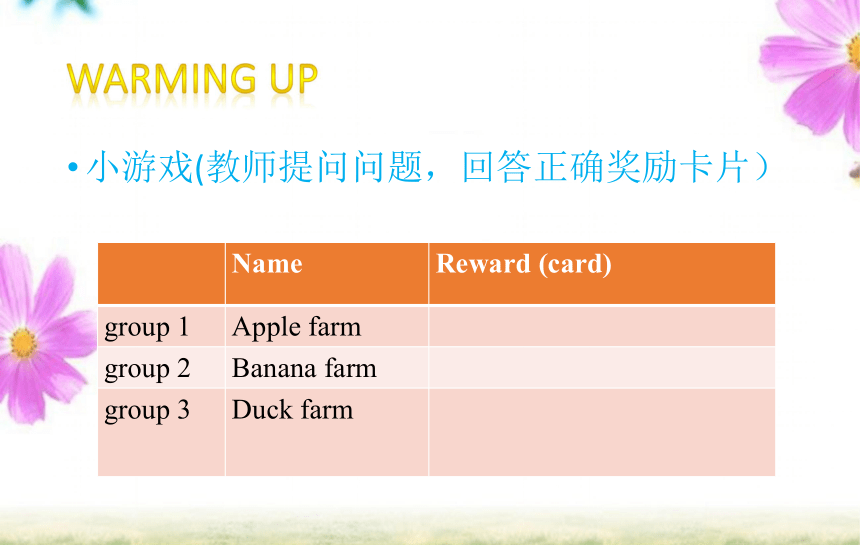 WARMING UP

• 小游戏(教师提问问题，回答正确奖励卡片）

| | Name | Reward (card) |
|---|---|---|
| group 1 | Apple farm | |
| group 2 | Banana farm | |
| group 3 | Duck farm | |